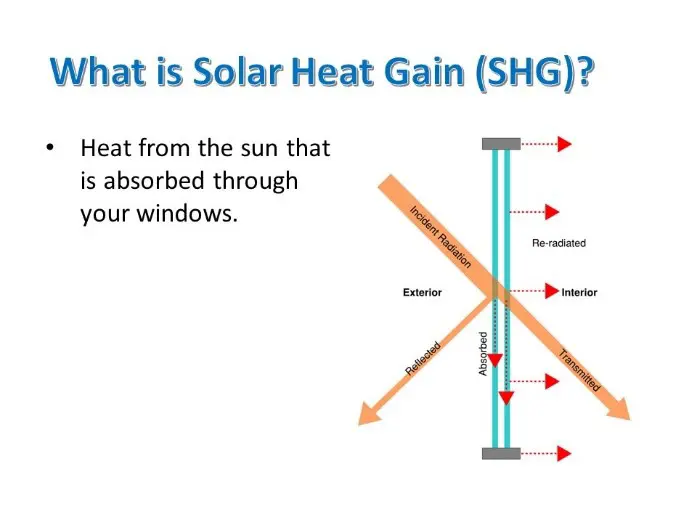 What is Solar Heat Gain (SHG)?

• Heat from the sun that is absorbed through your windows.

Incident Radiation

Re-radiated

Exterior

Interior

Reflected

Absorbed

Transmitted